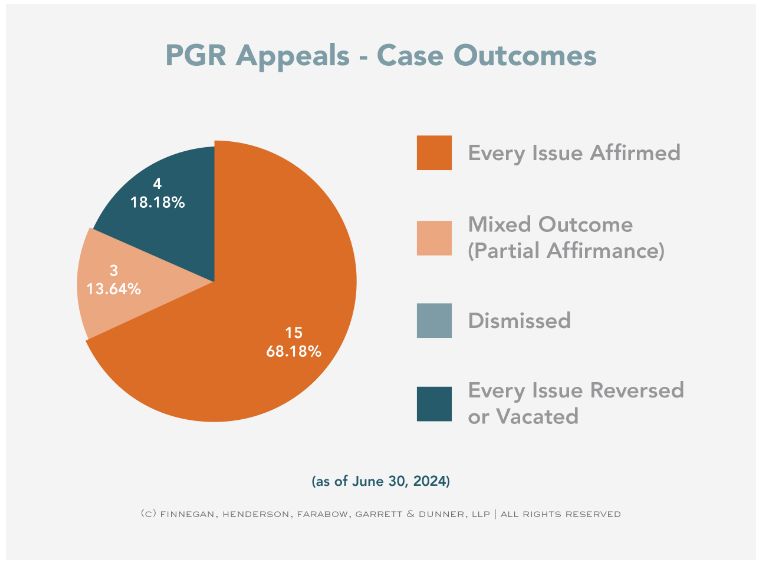 PGR Appeals - Case Outcomes

4
18.18%

3
13.64%

15
68.18%

Every Issue Affirmed

Mixed Outcome (Partial Affirmance)

Dismissed

Every Issue Reversed or Vacated

(as of June 30, 2024)

(C) FINNEGAN, HENDERSON, FARABOW, GARRETT & DUNNER, LLP | ALL RIGHTS RESERVED